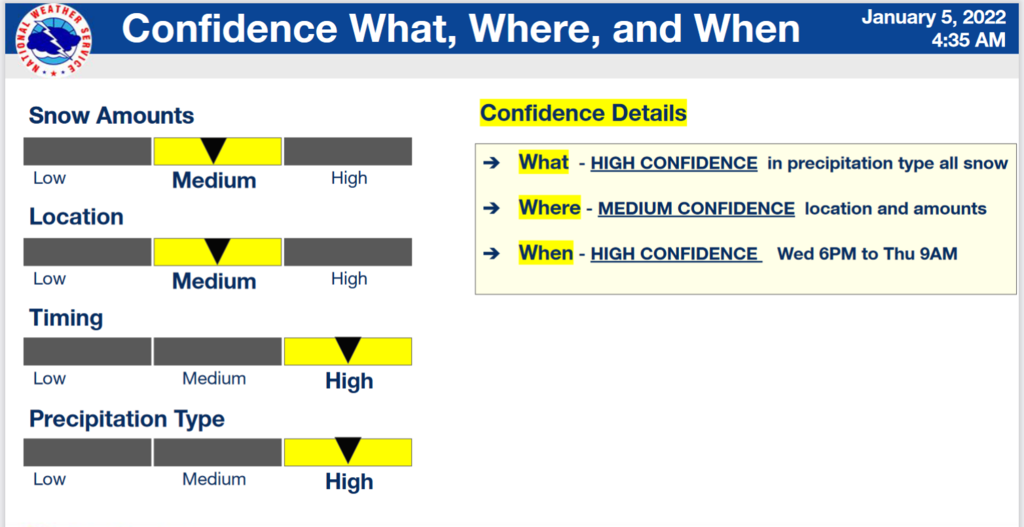 NATIONAL WEATHER SERVICE

Confidence What, Where, and When

January 5, 2022
4:35 AM

Snow Amounts

Low Medium High

Location

Low Medium High

Timing

Low Medium High

Precipitation Type

Low Medium High

Confidence Details

➔ What - HIGH CONFIDENCE in precipitation type all snow

➔ Where - MEDIUM CONFIDENCE location and amounts

➔ When - HIGH CONFIDENCE Wed 6PM to Thu 9AM